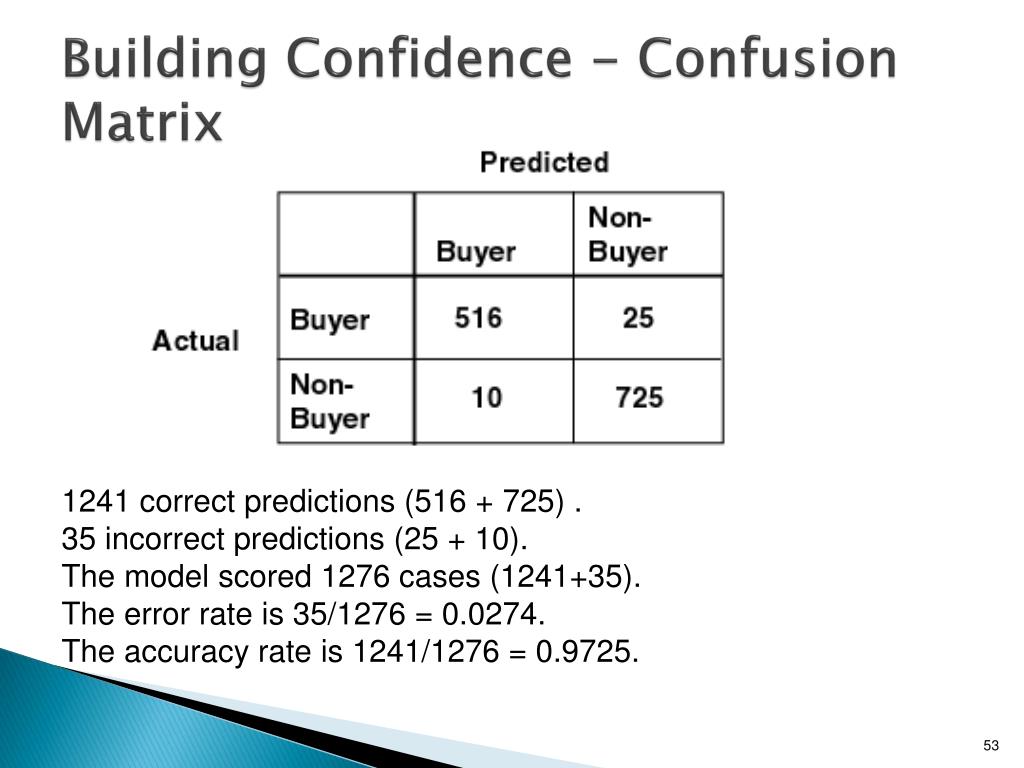 Building Confidence – Confusion Matrix

Predicted

Actual

|  | Buyer | Non-Buyer |
|---|---|---|
| Buyer | 516 | 25 |
| Non-Buyer | 10 | 725 |

1241 correct predictions (516 + 725) .
35 incorrect predictions (25 + 10).
The model scored 1276 cases (1241+35).
The error rate is 35/1276 = 0.0274.
The accuracy rate is 1241/1276 = 0.9725.

53